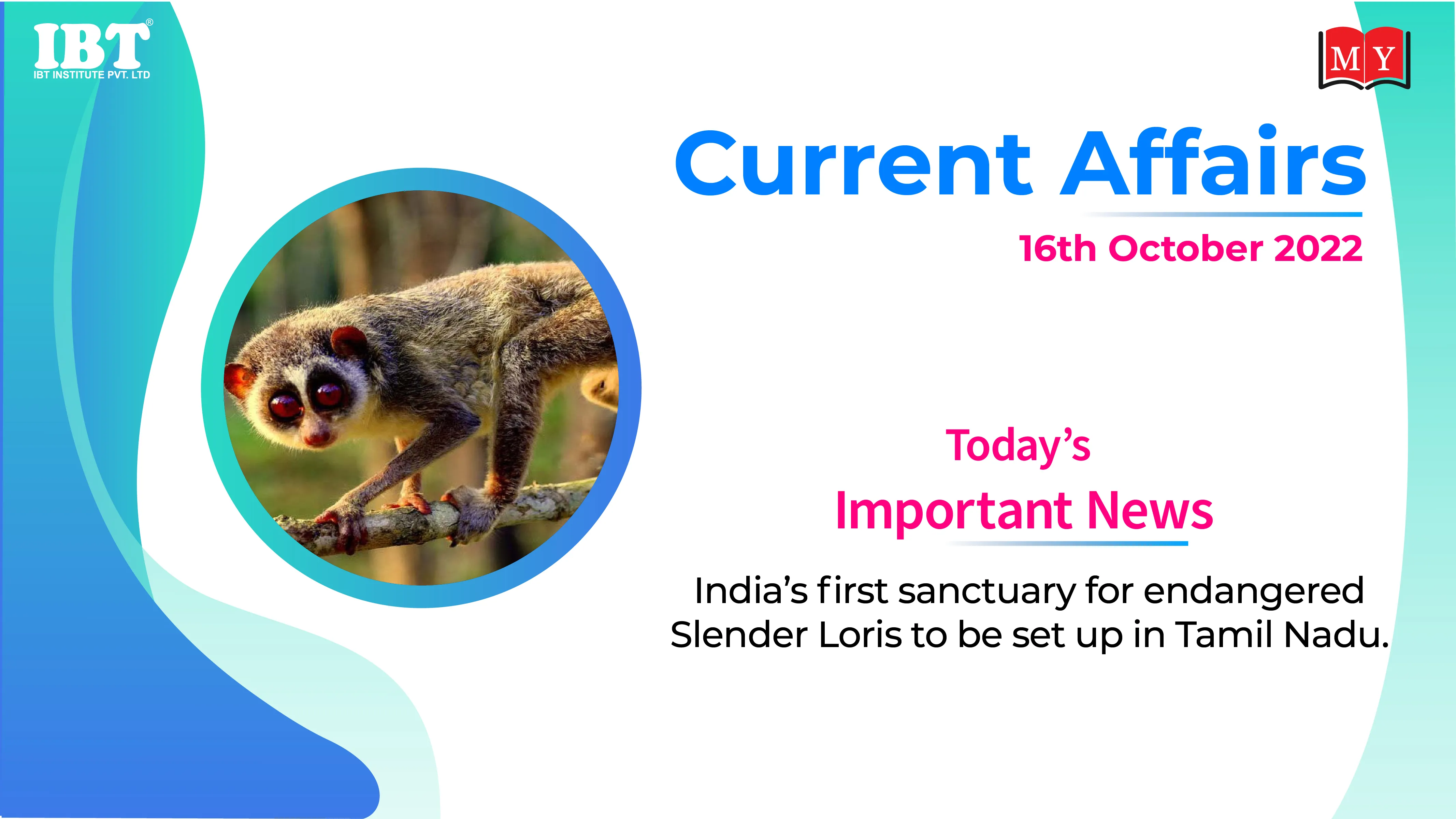 IBT®
IBT INSTITUTE PVT. LTD

MY

Current Affairs

16th October 2022

Today's
Important News

India's first sanctuary for endangered Slender Loris to be set up in Tamil Nadu.